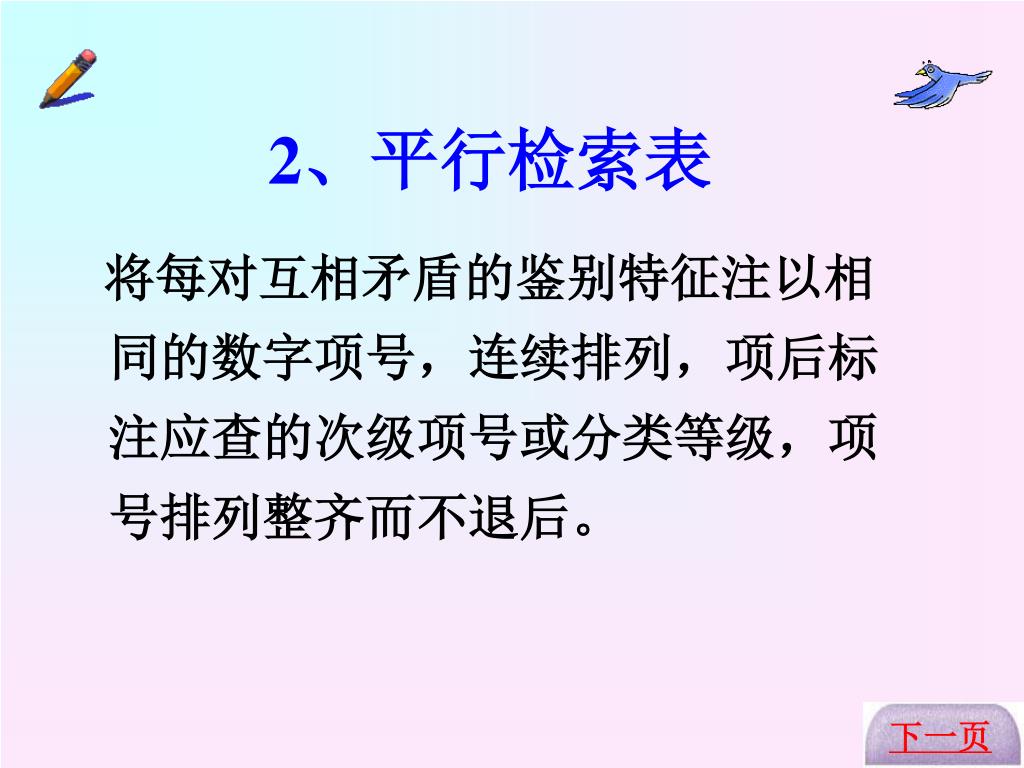 2、平行检索表

将每对互相矛盾的鉴别特征注以相同的数字项号，连续排列，项后标注应查的次级项号或分类等级，项号排列整齐而不退后。

下一页